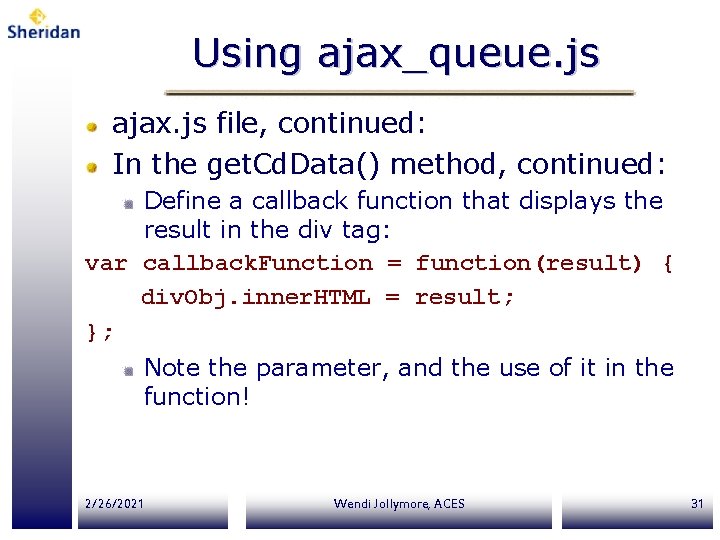 Sheridan

Using ajax_queue.js

ajax.js file, continued:

In the getCdData() method, continued:

Define a callback function that displays the result in the div tag:

var callbackFunction = function(result) {
    divObj.innerHTML = result;
};

Note the parameter, and the use of it in the function!

2/26/2021

Wendi Jollymore, ACES

31